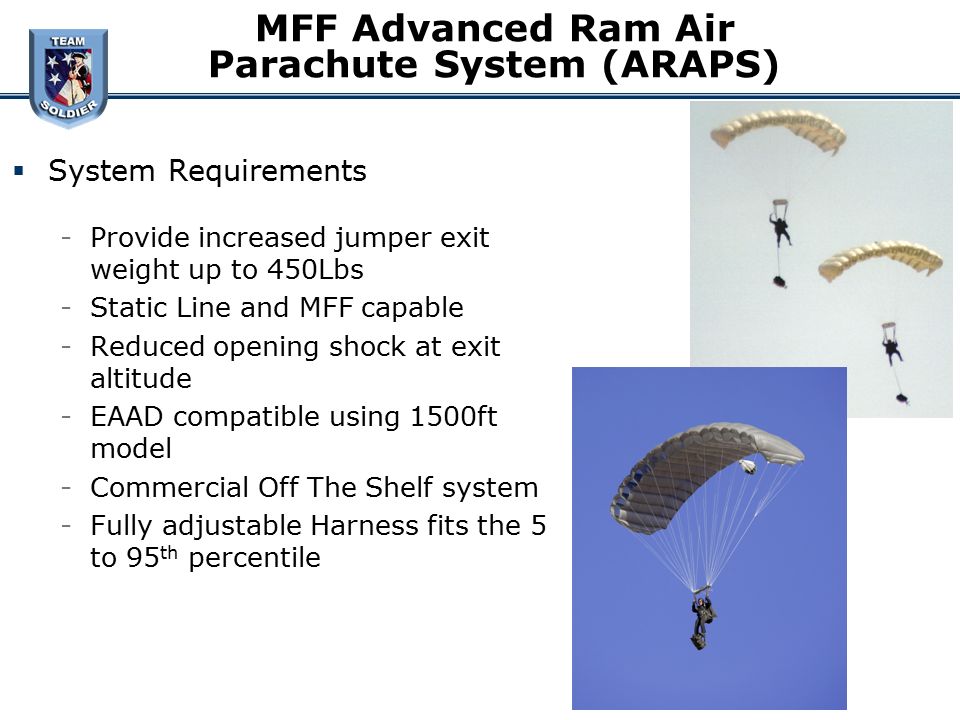 TEAM SOLDIER

MFF Advanced Ram Air Parachute System (ARAPS)

▪ System Requirements

- Provide increased jumper exit weight up to 450Lbs
- Static Line and MFF capable
- Reduced opening shock at exit altitude
- EAAD compatible using 1500ft model
- Commercial Off The Shelf system
- Fully adjustable Harness fits the 5 to 95$^{th}$ percentile